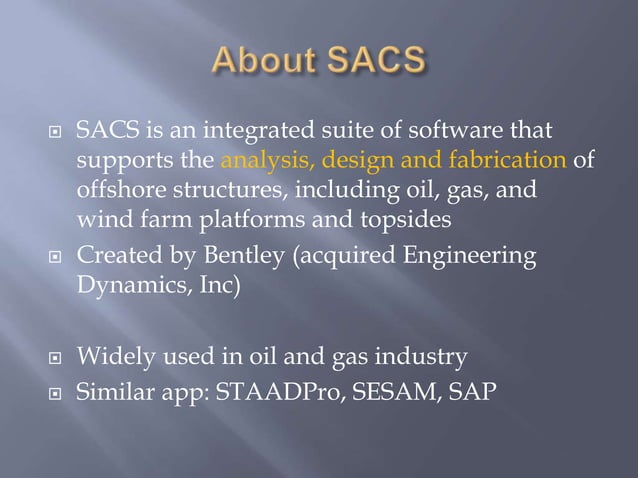 About SACS

SACS is an integrated suite of software that supports the analysis, design and fabrication of offshore structures, including oil, gas, and wind farm platforms and topsides

Created by Bentley (acquired Engineering Dynamics, Inc)

Widely used in oil and gas industry

Similar app: STAADPro, SESAM, SAP